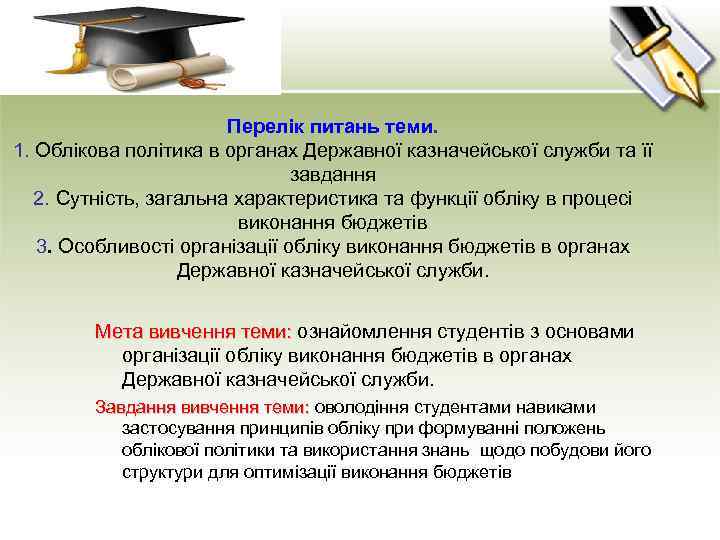 Перелік питань теми.

1. Облікова політика в органах Державної казначейської служби та її завдання

2. Сутність, загальна характеристика та функції обліку в процесі виконання бюджетів

3. Особливості організації обліку виконання бюджетів в органах Державної казначейської служби.

Мета вивчення теми: ознайомлення студентів з основами організації обліку виконання бюджетів в органах Державної казначейської служби.

Завдання вивчення теми: оволодіння студентами навиками застосування принципів обліку при формуванні положень облікової політики та використання знань щодо побудови його структури для оптимізації виконання бюджетів